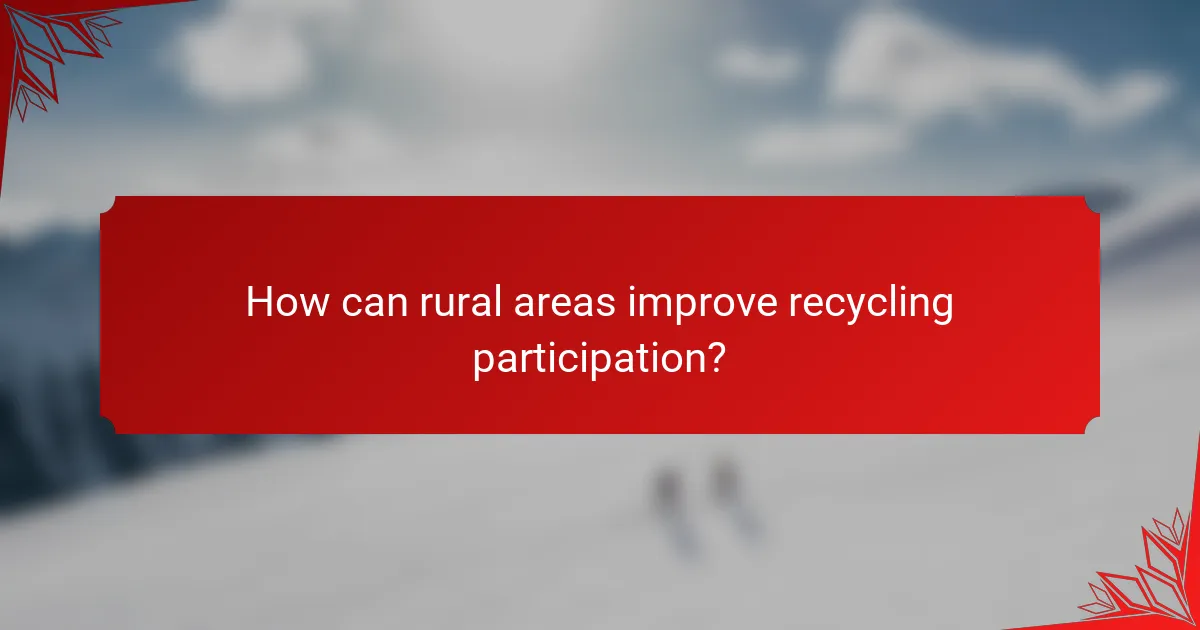 How can rural areas improve recycling participation?